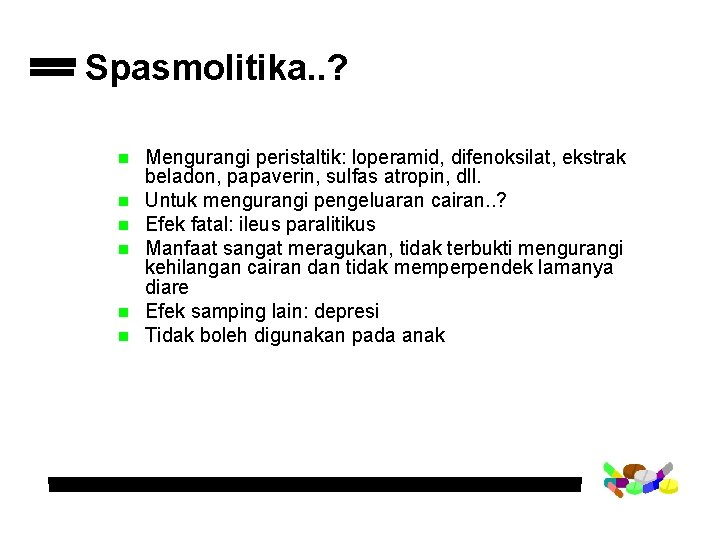 Spasmolitika..?

- Mengurangi peristaltik: loperamid, difenoksilat, ekstrak beladon, papaverin, sulfas atropin, dll.
- Untuk mengurangi pengeluaran cairan..?
- Efek fatal: ileus paralitikus
- Manfaat sangat meragukan, tidak terbukti mengurangi kehilangan cairan dan tidak memperpendek lamanya diare
- Efek samping lain: depresi
- Tidak boleh digunakan pada anak